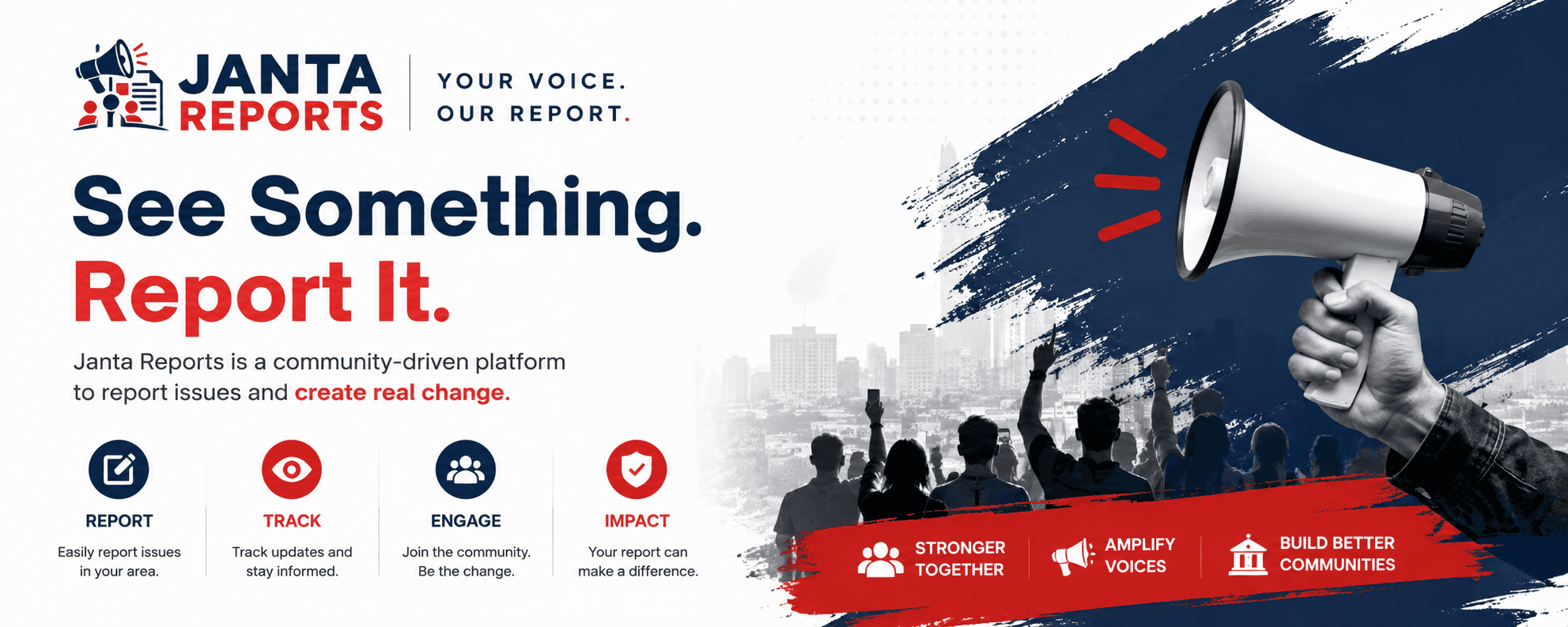 JANTA REPORTS

YOUR VOICE. OUR REPORT.

See Something. Report It.

Janta Reports is a community-driven platform to report issues and create real change.

REPORT
Easily report issues in your area.

TRACK
Track updates and stay informed.

ENGAGE
Join the community. Be the change.

IMPACT
Your report can make a difference.

STRONGER TOGETHER

AMPLIFY VOICES

BUILD BETTER COMMUNITIES